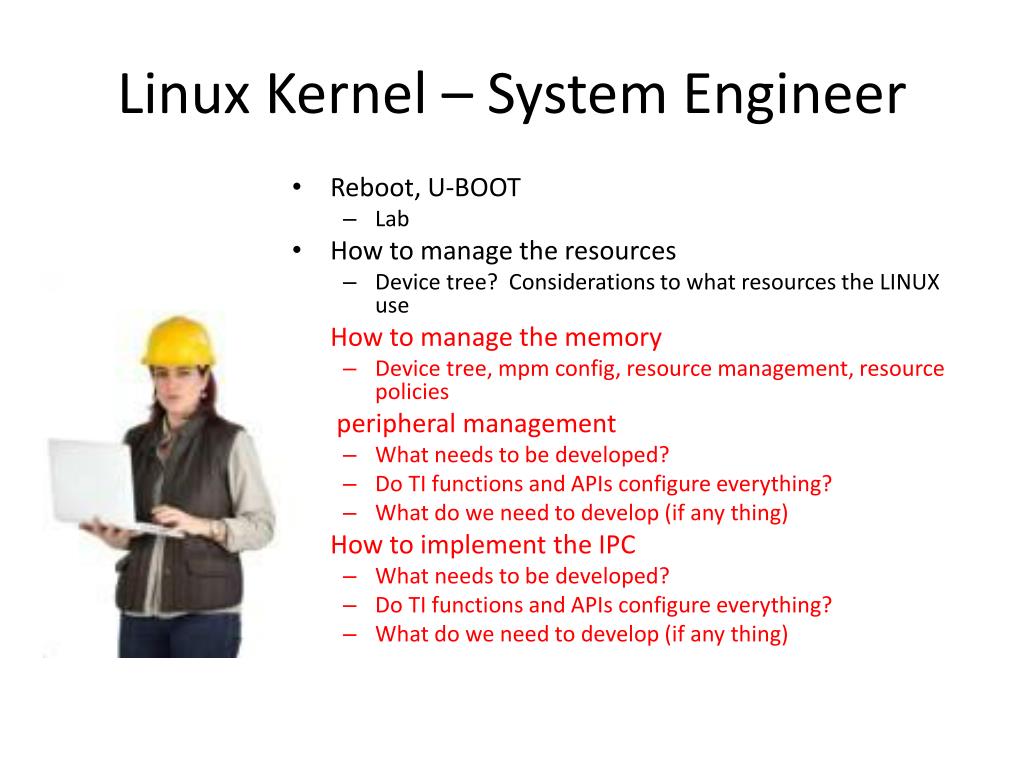 Linux Kernel – System Engineer

• Reboot, U-BOOT
– Lab
• How to manage the resources
– Device tree?  Considerations to what resources the LINUX use

How to manage the memory
– Device tree, mpm config, resource management, resource policies

peripheral management
– What needs to be developed?
– Do TI functions and APIs configure everything?
– What do we need to develop (if any thing)

How to implement the IPC
– What needs to be developed?
– Do TI functions and APIs configure everything?
– What do we need to develop (if any thing)